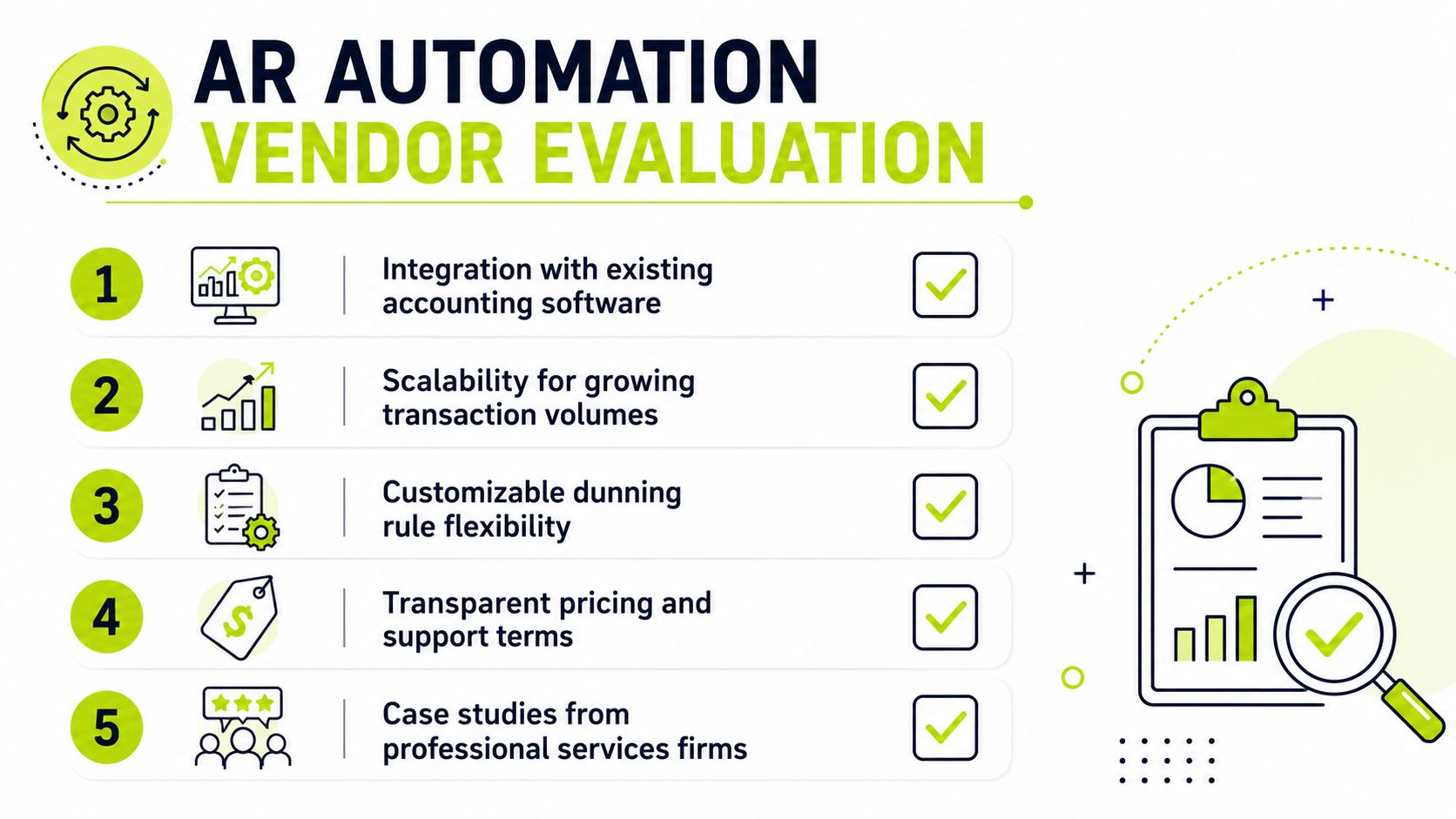 AR AUTOMATION
VENDOR EVALUATION

1 Integration with existing accounting software

2 Scalability for growing transaction volumes

3 Customizable dunning rule flexibility

4 Transparent pricing and support terms

5 Case studies from professional services firms